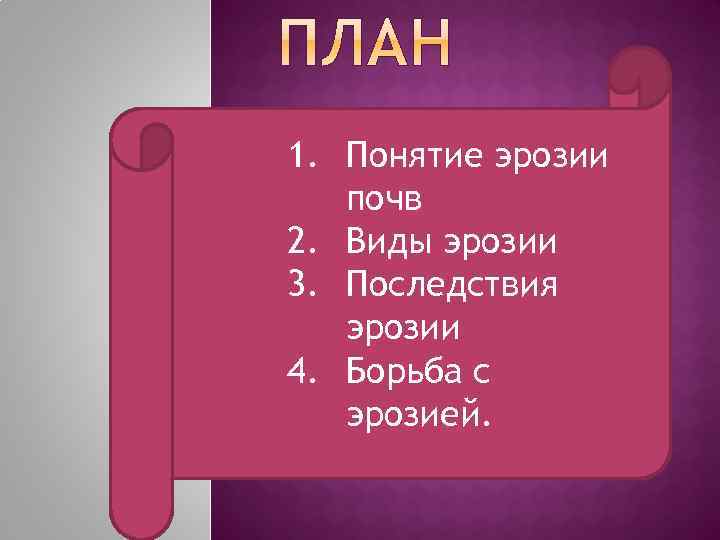 ПЛАН

1. Понятие эрозии почв
2. Виды эрозии
3. Последствия эрозии
4. Борьба с эрозией.